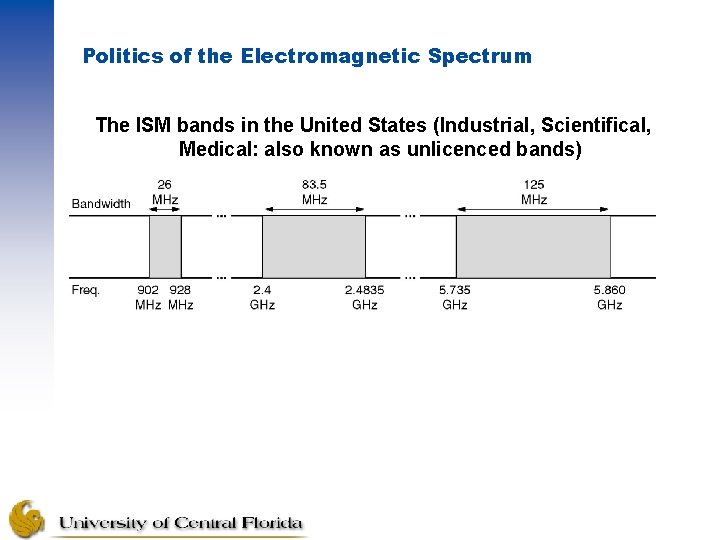 Politics of the Electromagnetic Spectrum

The ISM bands in the United States (Industrial, Scientifical, Medical: also known as unlicenced bands)

Bandwidth

26 MHz

83.5 MHz

125 MHz

...

...

...

...

Freq.

902 MHz

928 MHz

2.4 GHz

2.4835 GHz

5.735 GHz

5.860 GHz

University of Central Florida